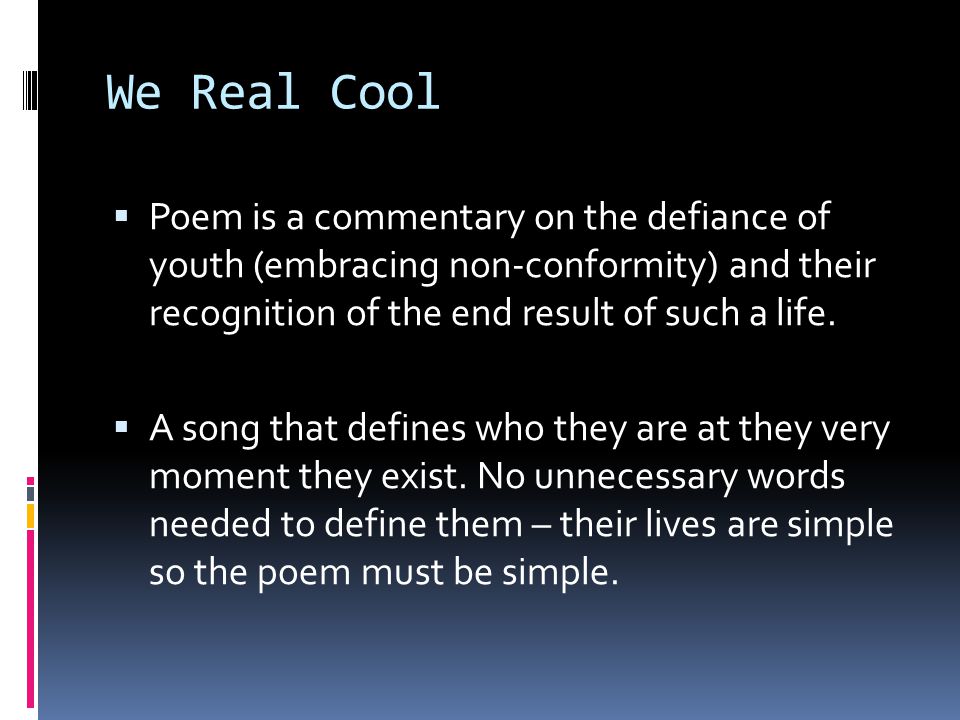 We Real Cool

▪ Poem is a commentary on the defiance of youth (embracing non-conformity) and their recognition of the end result of such a life.

▪ A song that defines who they are at they very moment they exist. No unnecessary words needed to define them – their lives are simple so the poem must be simple.